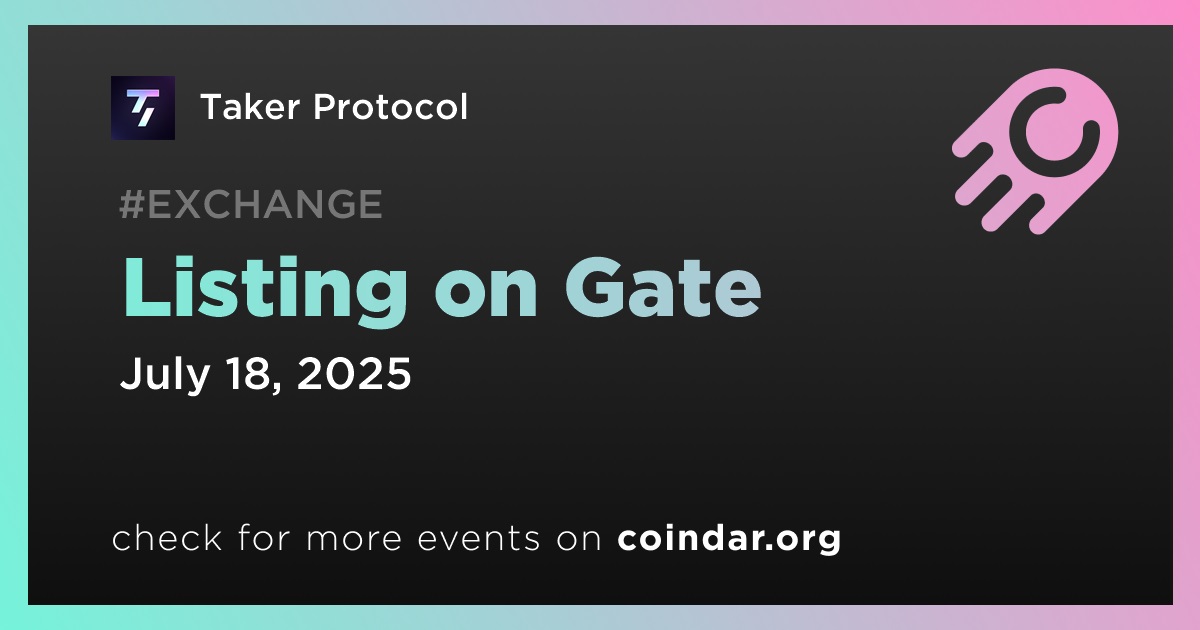 Taker Protocol

#EXCHANGE

Listing on Gate

July 18, 2025

check for more events on coindar.org